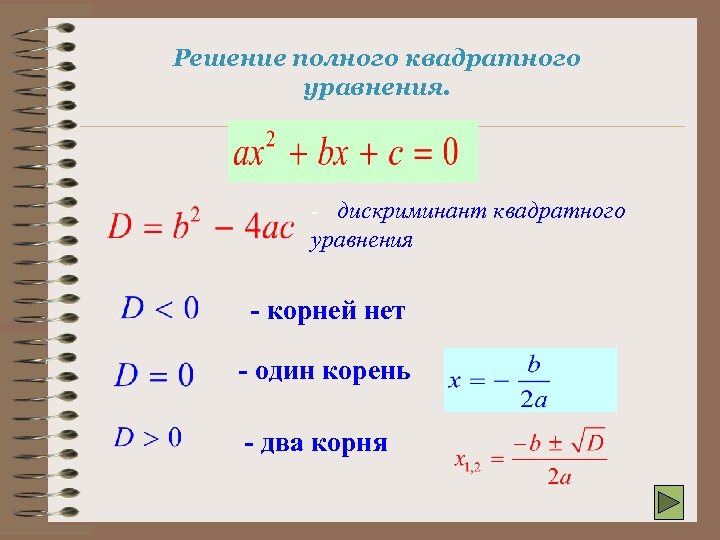 Решение полного квадратного уравнения.

$ax^2 + bx + c = 0$

$D = b^2 - 4ac$ - дискриминант квадратного уравнения

$D < 0$ - корней нет

$D = 0$ - один корень $x = -\frac{b}{2a}$

$D > 0$ - два корня $x_{1,2} = \frac{-b \pm \sqrt{D}}{2a}$